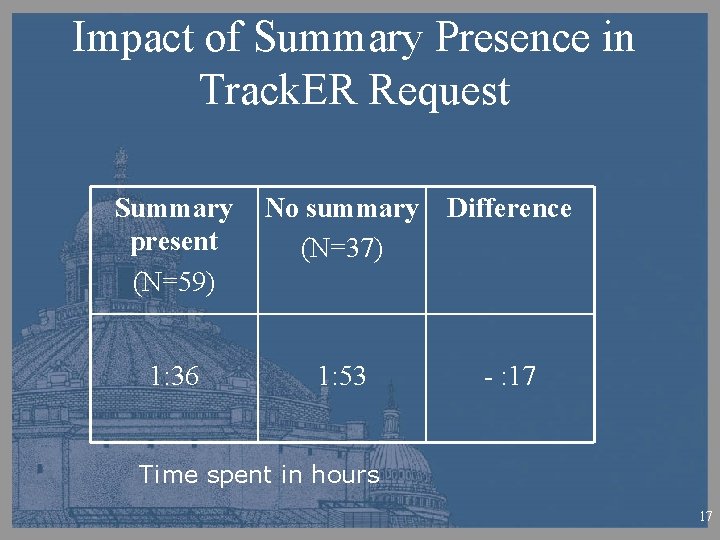 Impact of Summary Presence in TrackER Request

| Summary present (N=59) | No summary (N=37) | Difference |
|---|---|---|
| 1:36 | 1:53 | - :17 |

Time spent in hours

17